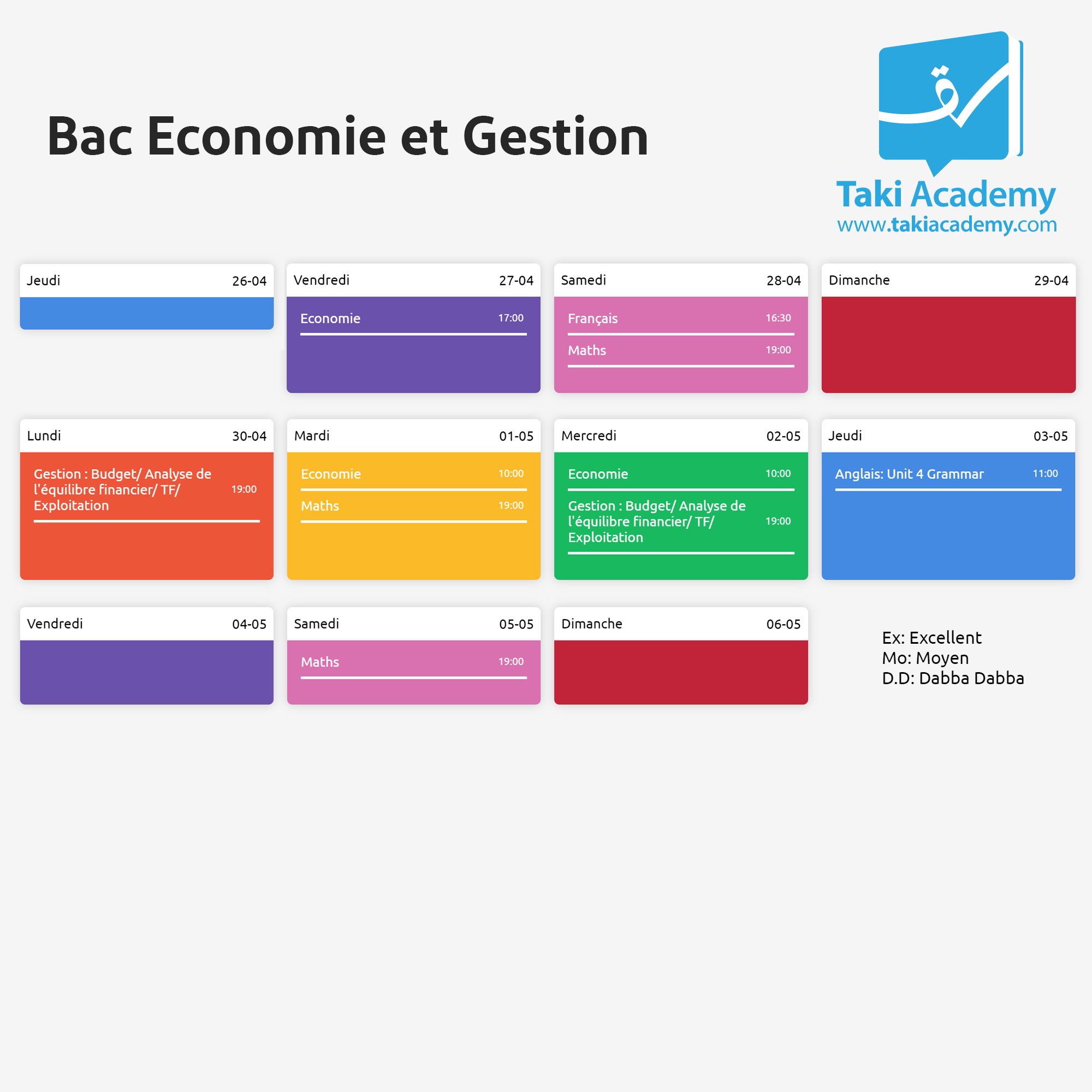 Bac Economie et Gestion

ق

Taki Academy
www.takiacademy.com

Jeudi 26-04

Vendredi 27-04
Economie 17:00

Samedi 28-04
Français 16:30
Maths 19:00

Dimanche 29-04

Lundi 30-04
Gestion : Budget/ Analyse de l'équilibre financier/ TF/ Exploitation 19:00

Mardi 01-05
Economie 10:00
Maths 19:00

Mercredi 02-05
Economie 10:00
Gestion : Budget/ Analyse de l'équilibre financier/ TF/ Exploitation 19:00

Jeudi 03-05
Anglais: Unit 4 Grammar 11:00

Vendredi 04-05

Samedi 05-05
Maths 19:00

Dimanche 06-05

Ex: Excellent
Mo: Moyen
D.D: Dabba Dabba